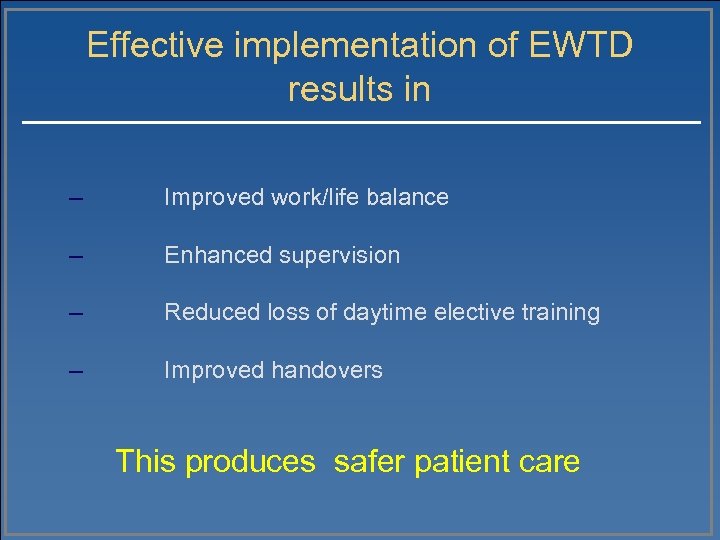 Effective implementation of EWTD results in

– Improved work/life balance

– Enhanced supervision

– Reduced loss of daytime elective training

– Improved handovers

This produces safer patient care